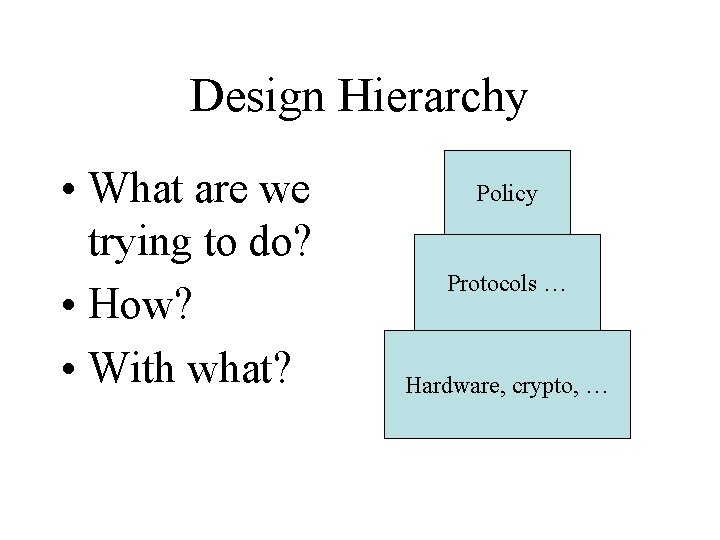 Design Hierarchy

• What are we trying to do?
• How?
• With what?

Policy

Protocols …

Hardware, crypto, …